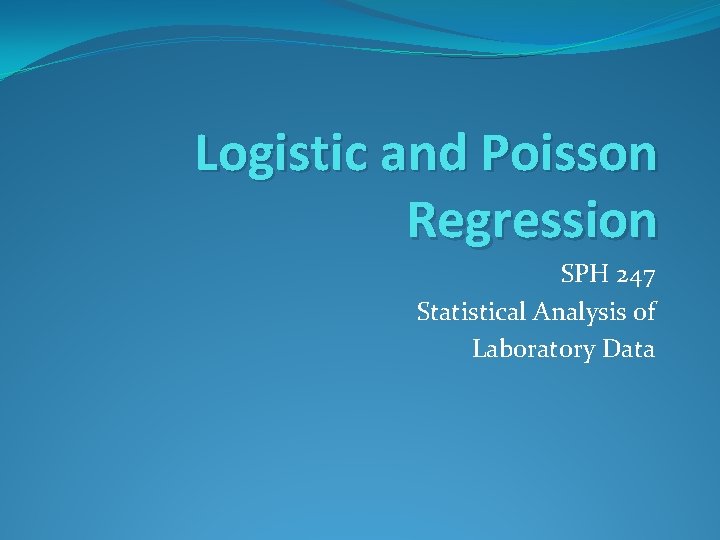 Logistic and Poisson Regression

SPH 247
Statistical Analysis of Laboratory Data